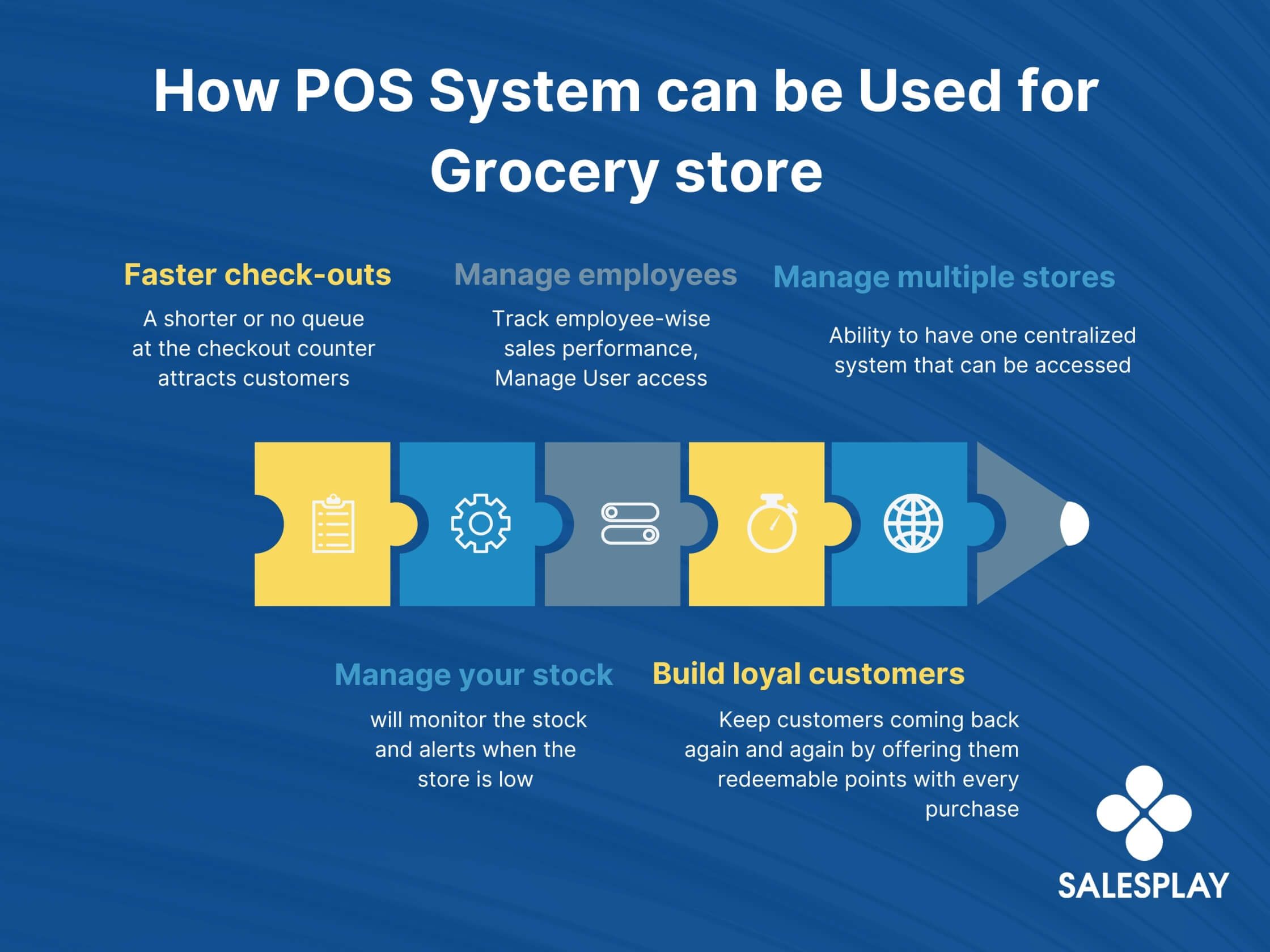 How POS System can be Used for Grocery store

Faster check-outs

A shorter or no queue at the checkout counter attracts customers

Manage employees

Track employee-wise sales performance, Manage User access

Manage multiple stores

Ability to have one centralized system that can be accessed

Manage your stock

will monitor the stock and alerts when the store is low

Build loyal customers

Keep customers coming back again and again by offering them redeemable points with every purchase

SALESPLAY